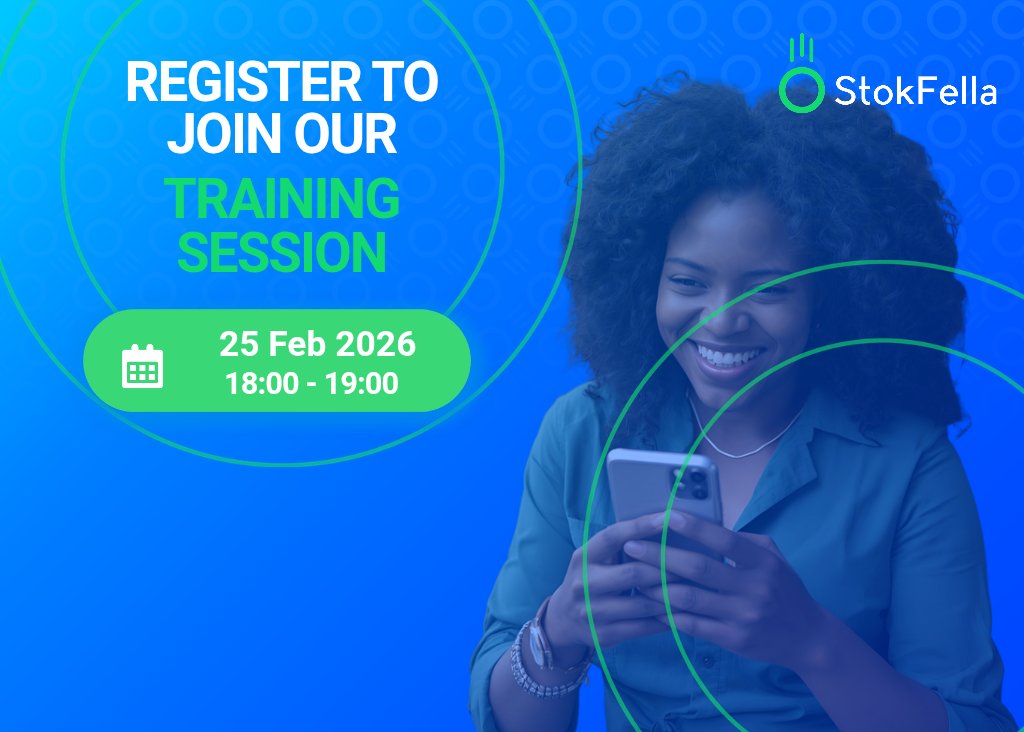 REGISTER TO JOIN OUR
TRAINING SESSION

25 Feb 2026
18:00 - 19:00

StokFella